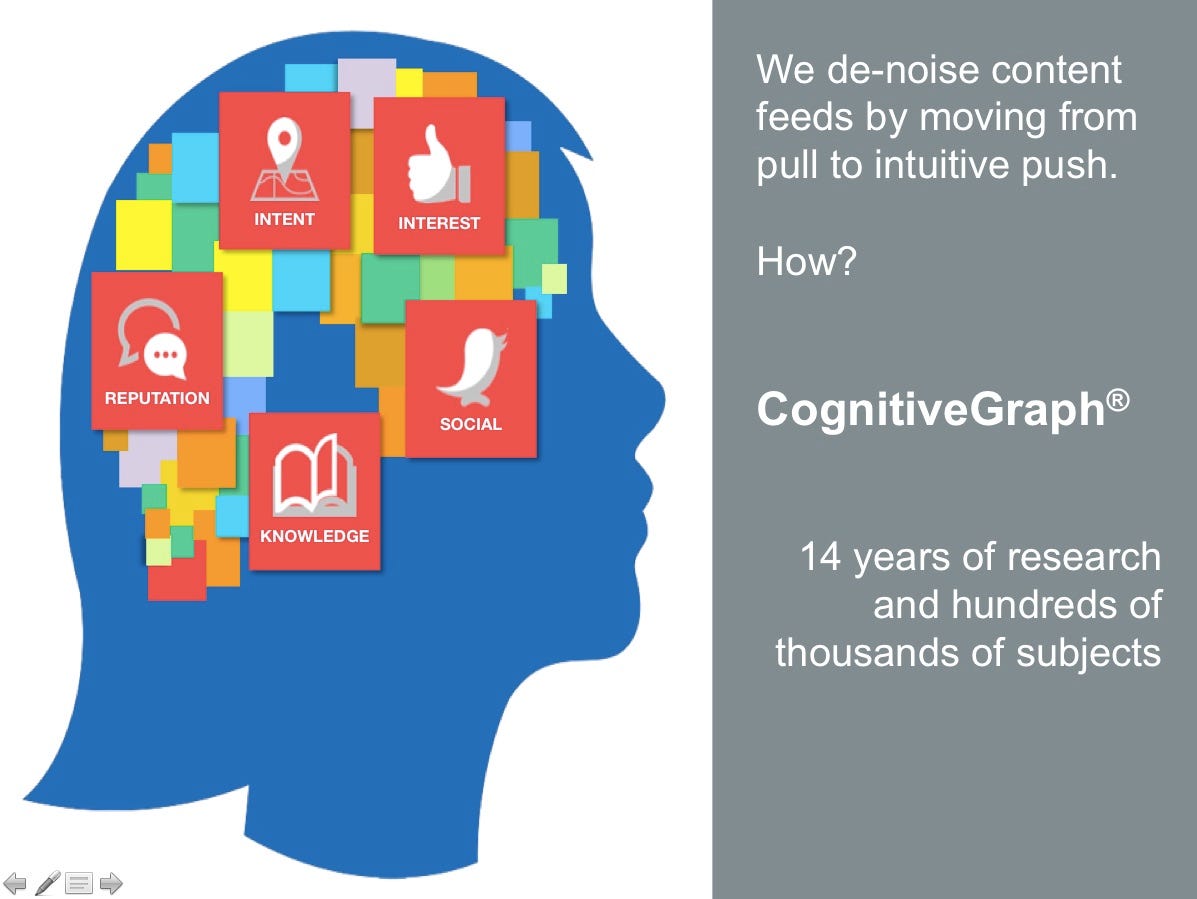 INTENT

INTEREST

REPUTATION

SOCIAL

KNOWLEDGE

We de-noise content feeds by moving from pull to intuitive push.

How?

CognitiveGraph®

14 years of research and hundreds of thousands of subjects